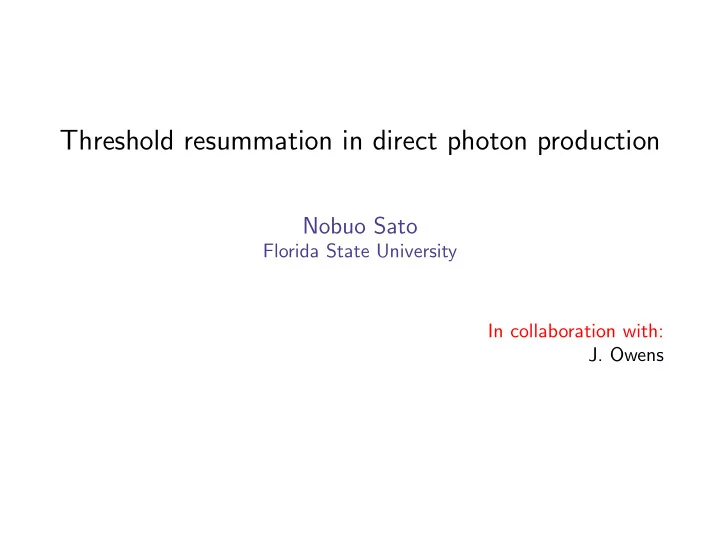 Threshold resummation in direct photon production

Nobuo Sato
Florida State University

In collaboration with:
J. Owens